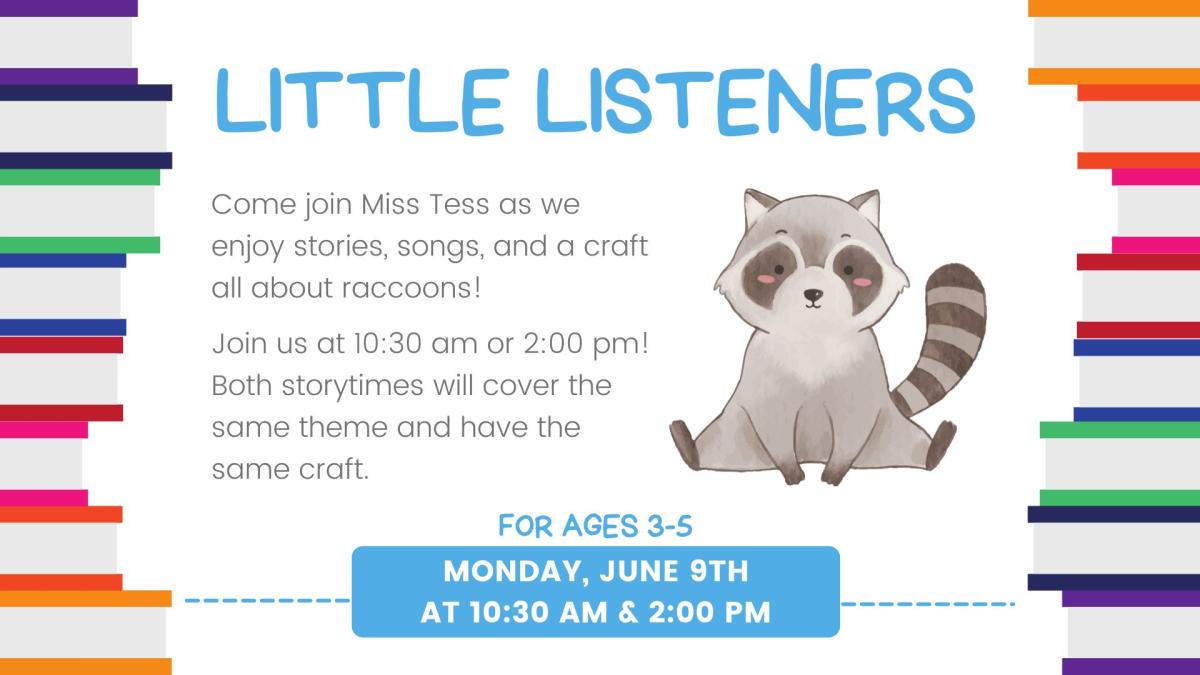 LITTLE LISTENERS

Come join Miss Tess as we enjoy stories, songs, and a craft all about raccoons!

Join us at 10:30 am or 2:00 pm! Both storytimes will cover the same theme and have the same craft.

FOR AGES 3-5

MONDAY, JUNE 9TH
AT 10:30 AM & 2:00 PM